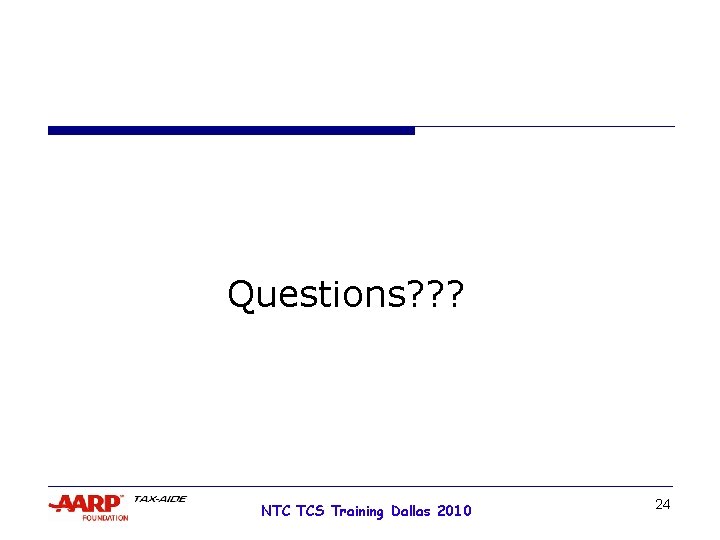 Questions???

AARP FOUNDATION TAX-AIDE

NTC TCS Training Dallas 2010

24